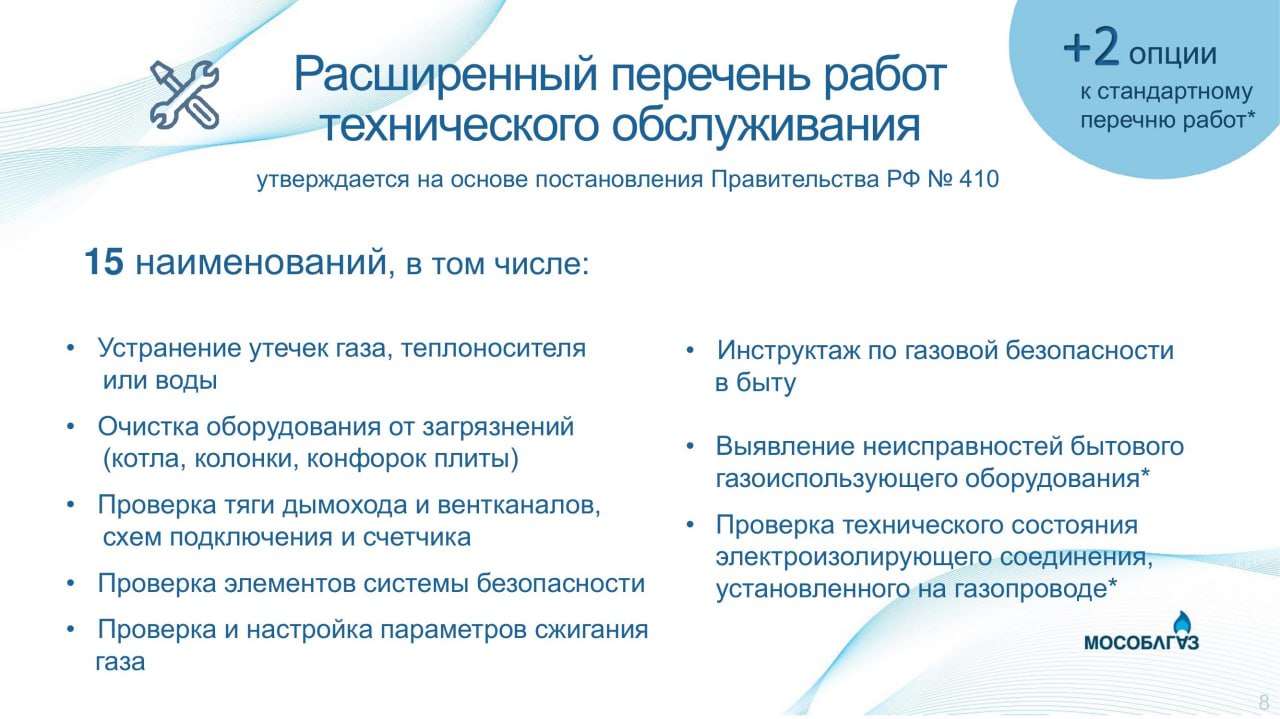 Расширенный перечень работ технического обслуживания

+2 опции к стандартному перечню работ*

утверждается на основе постановления Правительства РФ № 410

15 наименований, в том числе:

• Устранение утечек газа, теплоносителя или воды

• Очистка оборудования от загрязнений (котла, колонки, конфорок плиты)

• Проверка тяги дымохода и вентканалов, схем подключения и счетчика

• Проверка элементов системы безопасности

• Проверка и настройка параметров сжигания газа

• Инструктаж по газовой безопасности в быту

• Выявление неисправностей бытового газоиспользующего оборудования*

• Проверка технического состояния электроизолирующего соединения, установленного на газопроводе*

МОСОБЛГАЗ

8